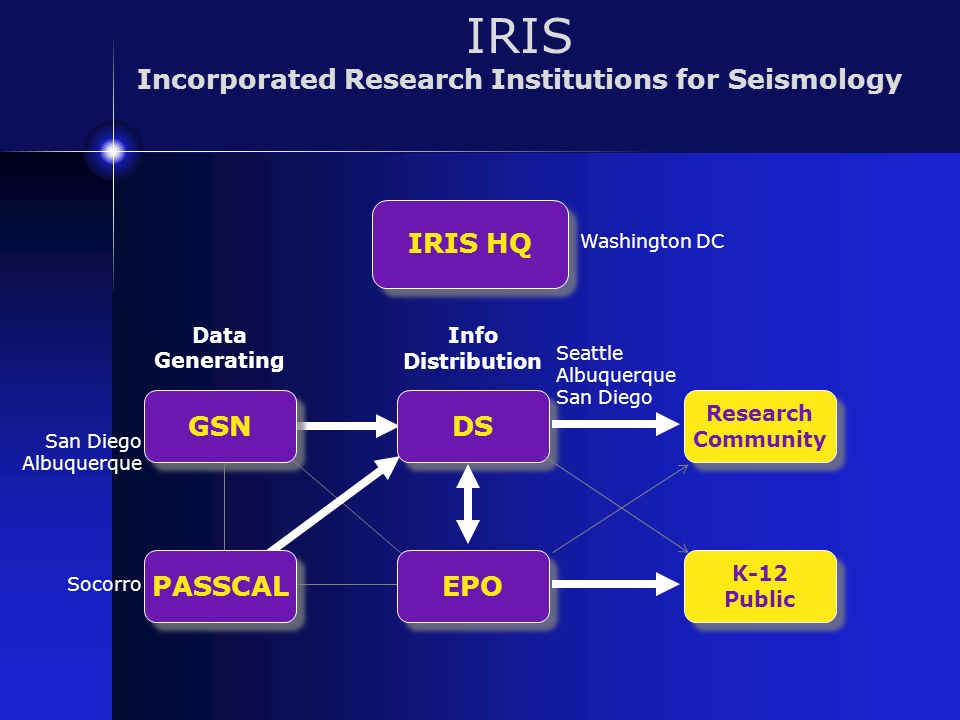 IRIS
Incorporated Research Institutions for Seismology

IRIS HQ
Washington DC

Data Generating

Info Distribution

Seattle
Albuquerque
San Diego

San Diego
Albuquerque

GSN

DS

Research Community

Socorro

PASSCAL

EPO

K-12 Public